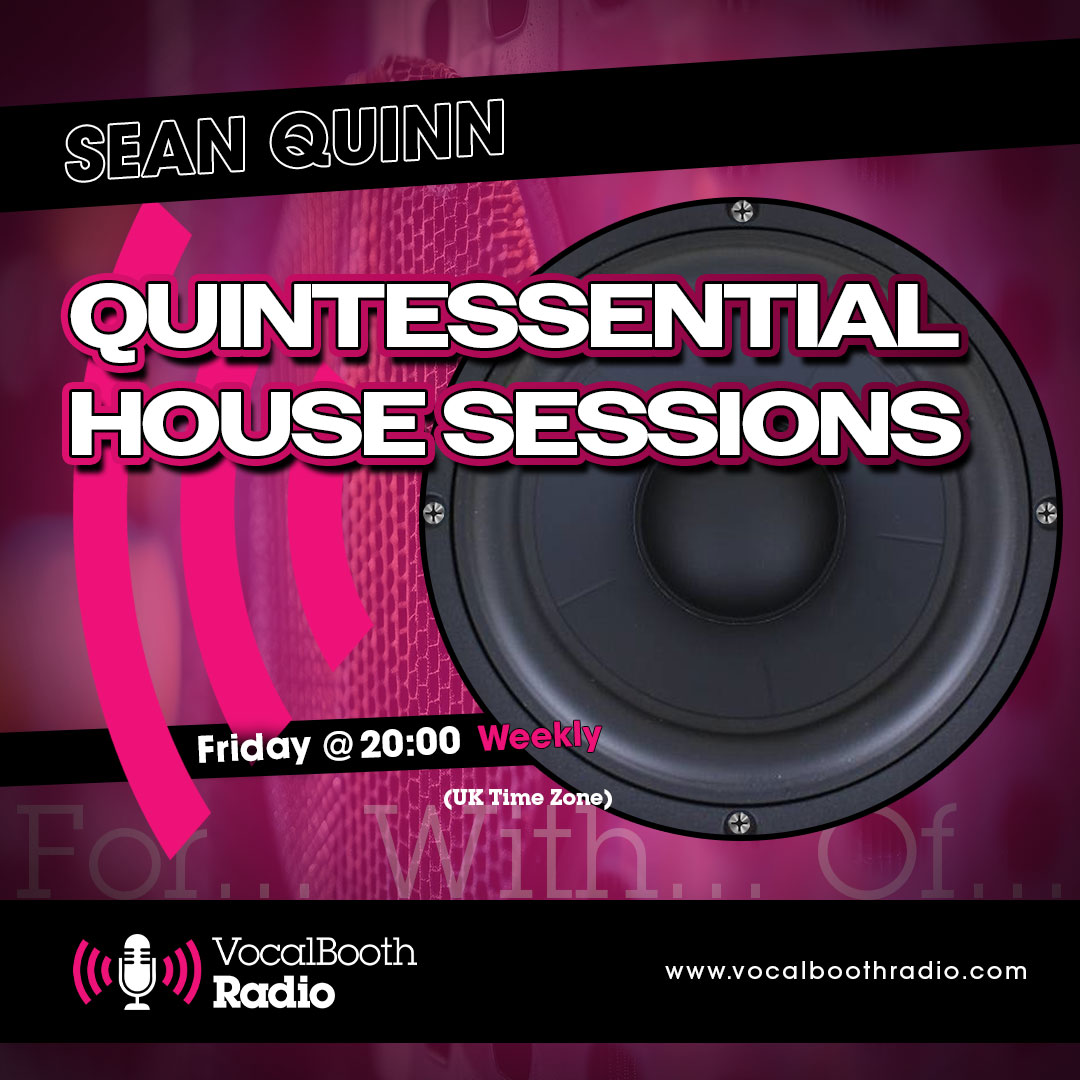 SEAN QUINN

QUINTESSENTIAL HOUSE SESSIONS

Friday @ 20:00 Weekly

(UK Time Zone)

For... With... Of...

VocalBooth Radio

www.vocalboothradio.com